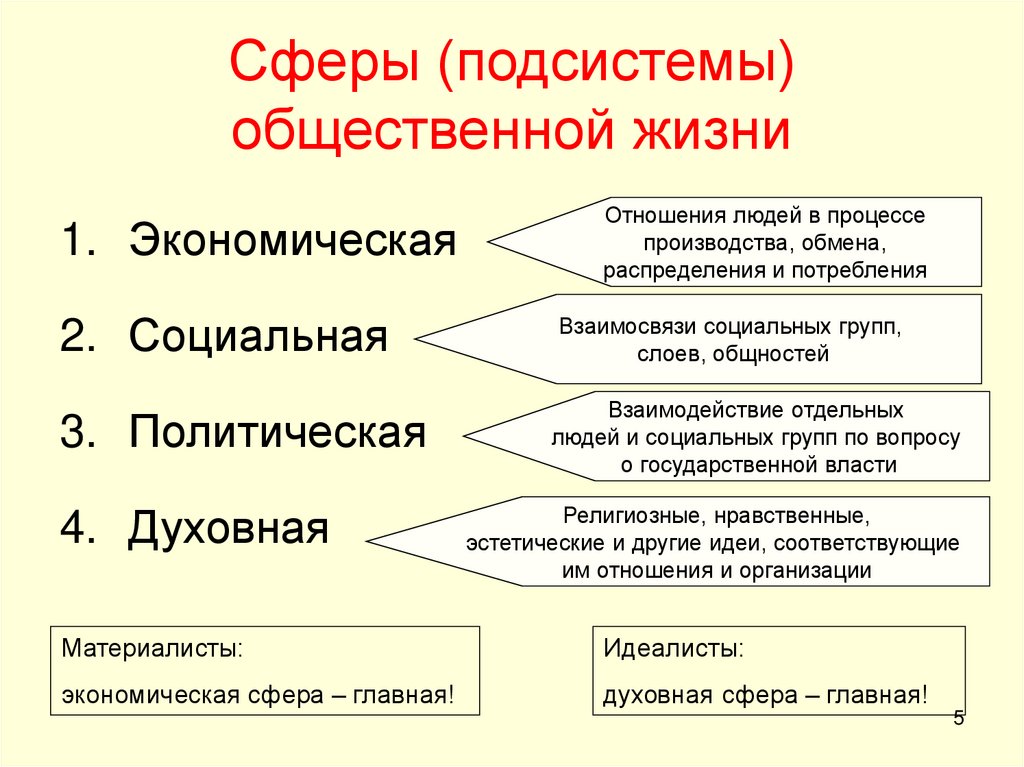 Сферы (подсистемы) общественной жизни

1. Экономическая

Отношения людей в процессе производства, обмена, распределения и потребления

2. Социальная

Взаимосвязи социальных групп, слоев, общностей

3. Политическая

Взаимодействие отдельных людей и социальных групп по вопросу о государственной власти

4. Духовная

Религиозные, нравственные, эстетические и другие идеи, соответствующие им отношения и организации

Материалисты:
экономическая сфера – главная!

Идеалисты:
духовная сфера – главная!

5